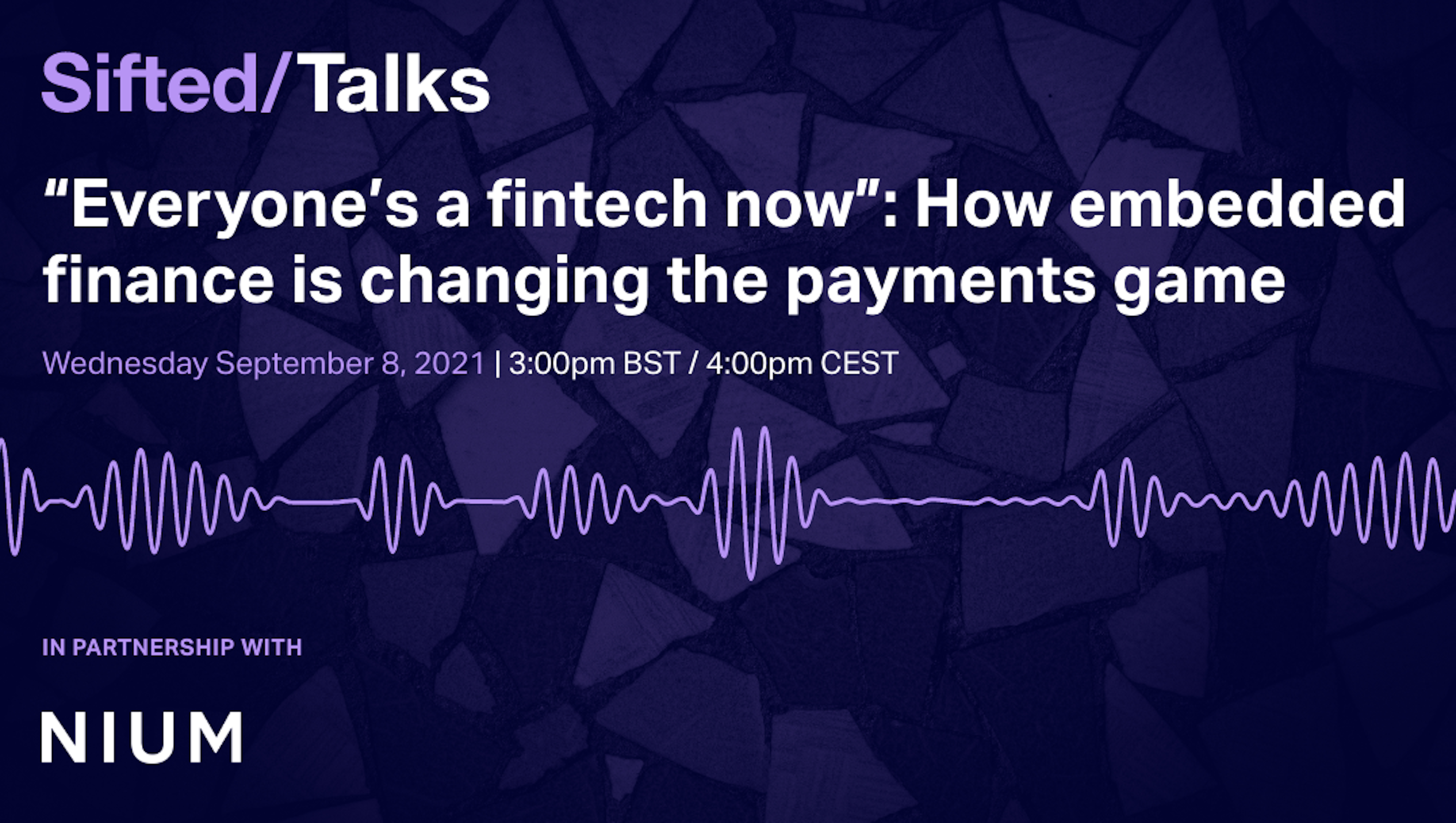 Sifted/Talks

“Everyone’s a fintech now”: How embedded finance is changing the payments game

Wednesday September 8, 2021 | 3:00pm BST / 4:00pm CEST

IN PARTNERSHIP WITH

NIUM